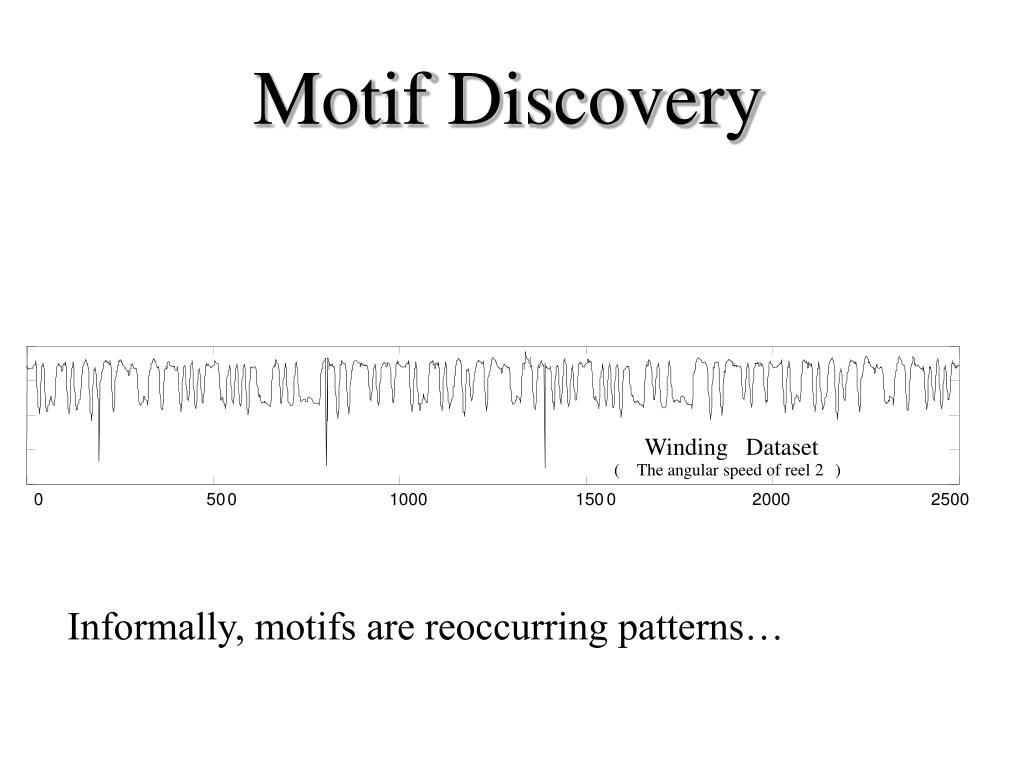 Motif Discovery

Winding Dataset
( The angular speed of reel 2 )

0 500 1000 1500 2000 2500

Informally, motifs are reoccurring patterns…